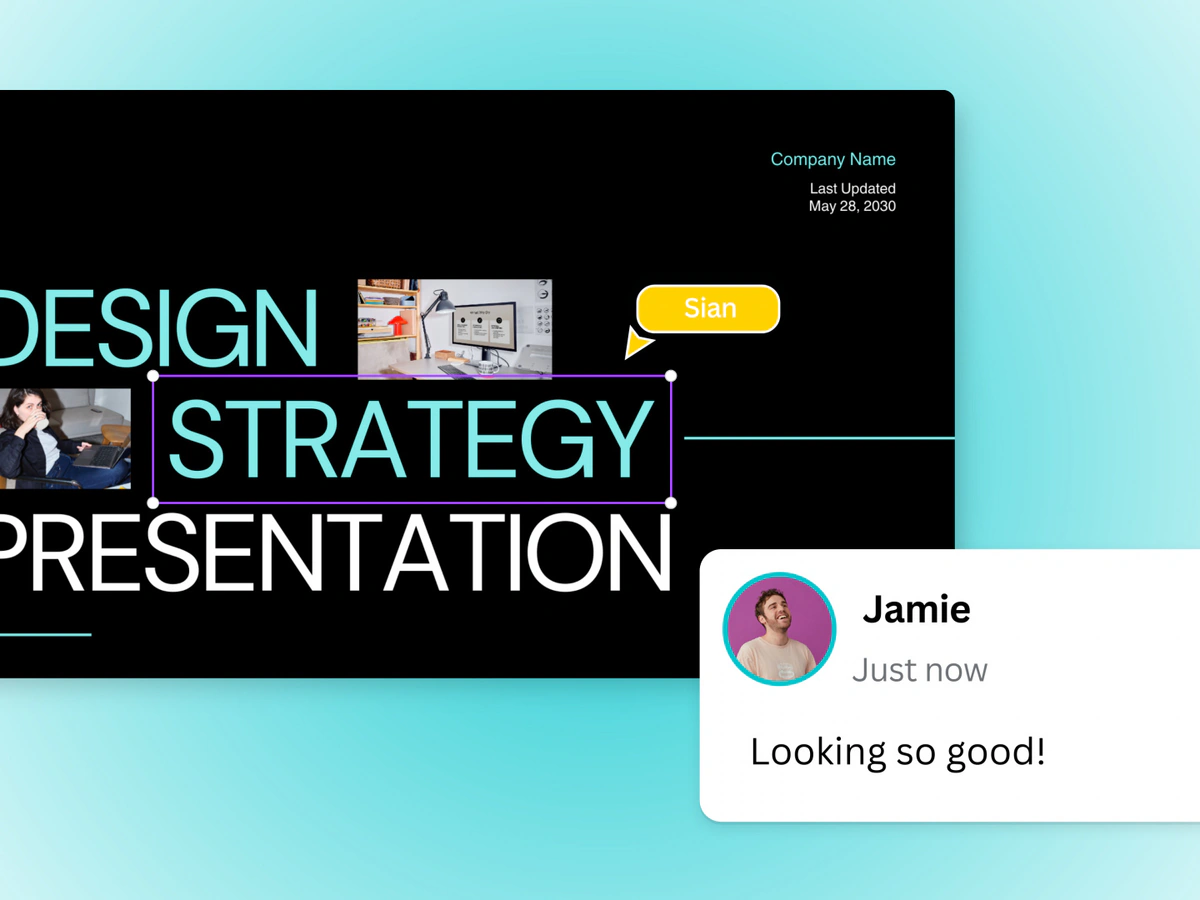 Company Name

Last Updated
May 28, 2030

DESIGN

Sian

STRATEGY

PRESENTATION

Jamie

Just now

Looking so good!